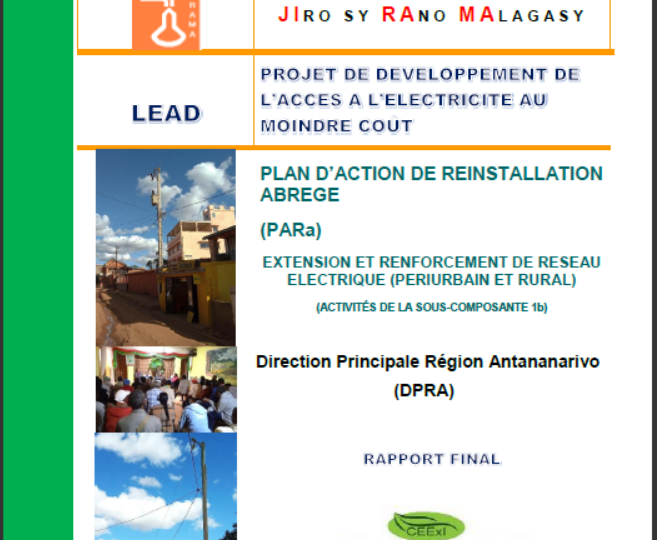 RAMA

JIRO SY RANO MALAGASY

LEAD

PROJET DE DEVELOPPEMENT DE L'ACCES A L'ELECTRICITE AU MOINDRE COUT

PLAN D'ACTION DE REINSTALLATION ABREGE

(PARa)

EXTENSION ET RENFORCEMENT DE RESEAU ELECTRIQUE (PERIURBAIN ET RURAL)

(ACTIVITÉS DE LA SOUS-COMPOSANTE 1b)

Direction Principale Région Antananarivo (DPRA)

RAPPORT FINAL

CEExI